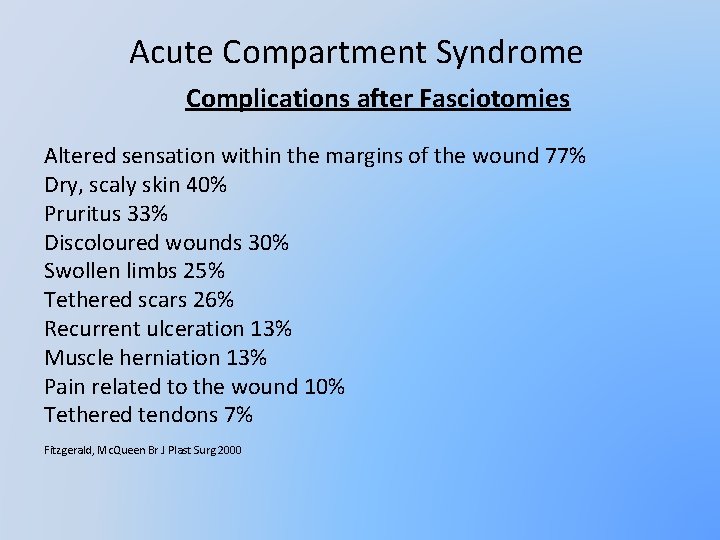 Acute Compartment Syndrome

Complications after Fasciotomies

Altered sensation within the margins of the wound 77%
Dry, scaly skin 40%
Pruritus 33%
Discoloured wounds 30%
Swollen limbs 25%
Tethered scars 26%
Recurrent ulceration 13%
Muscle herniation 13%
Pain related to the wound 10%
Tethered tendons 7%

Fitzgerald, McQueen Br J Plast Surg 2000